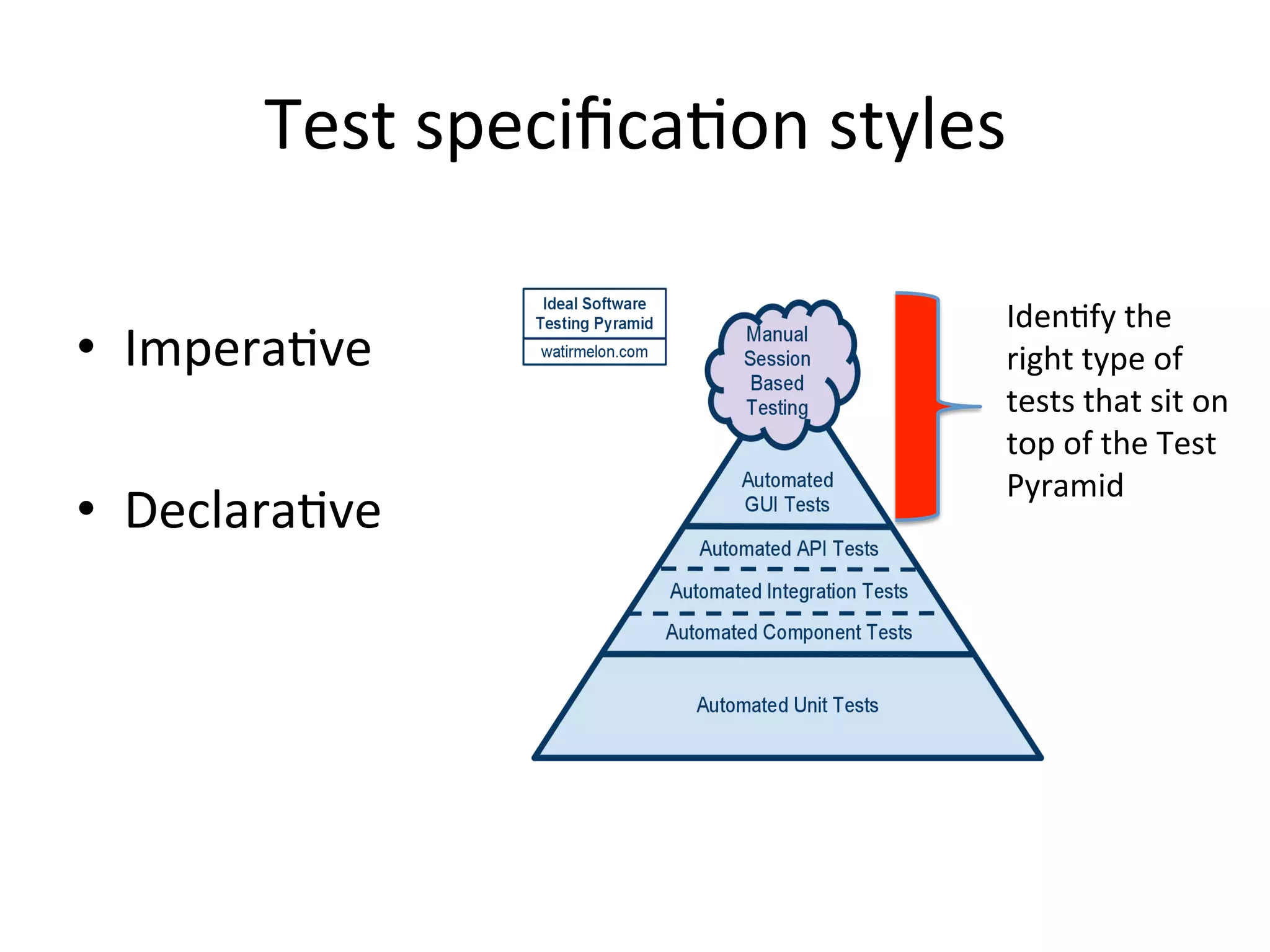 Test specification styles

• Imperative

• Declarative

Ideal Software Testing Pyramid
watirmelon.com

Manual Session Based Testing

Automated GUI Tests

Automated API Tests

Automated Integration Tests

Automated Component Tests

Automated Unit Tests

Identify the right type of tests that sit on top of the Test Pyramid